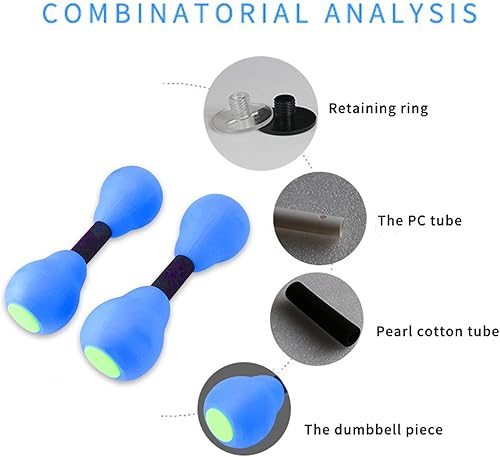 COMBINATORIAL ANALYSIS

Retaining ring

The PC tube

Pearl cotton tube

The dumbbell piece